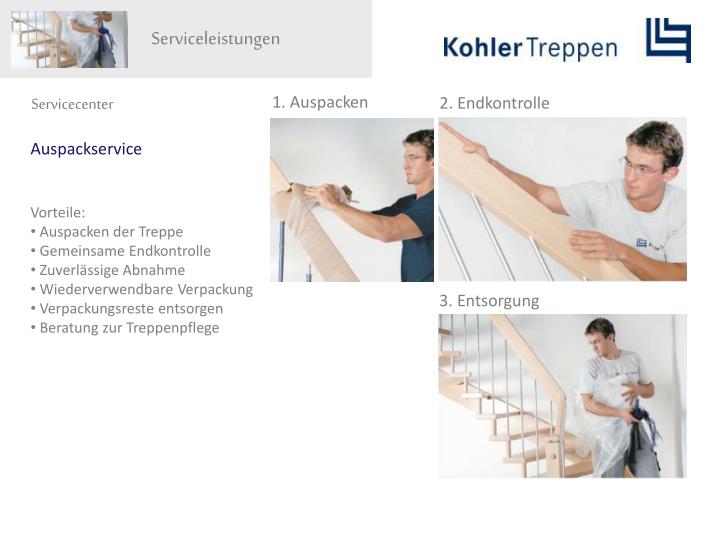 Serviceleistungen

Kohler Treppen

Servicecenter

Auspackservice

Vorteile:
• Auspacken der Treppe
• Gemeinsame Endkontrolle
• Zuverlässige Abnahme
• Wiederverwendbare Verpackung
• Verpackungsreste entsorgen
• Beratung zur Treppenpflege

1. Auspacken

2. Endkontrolle

3. Entsorgung